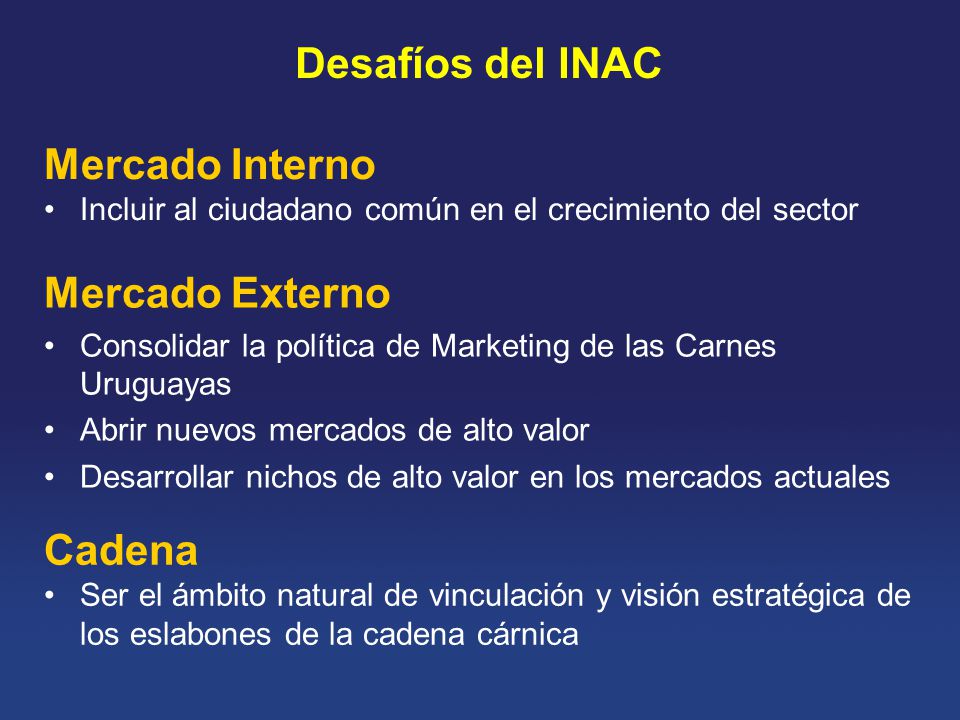 Desafíos del INAC

Mercado Interno
• Incluir al ciudadano común en el crecimiento del sector

Mercado Externo
• Consolidar la política de Marketing de las Carnes Uruguayas
• Abrir nuevos mercados de alto valor
• Desarrollar nichos de alto valor en los mercados actuales

Cadena
• Ser el ámbito natural de vinculación y visión estratégica de los eslabones de la cadena cárnica